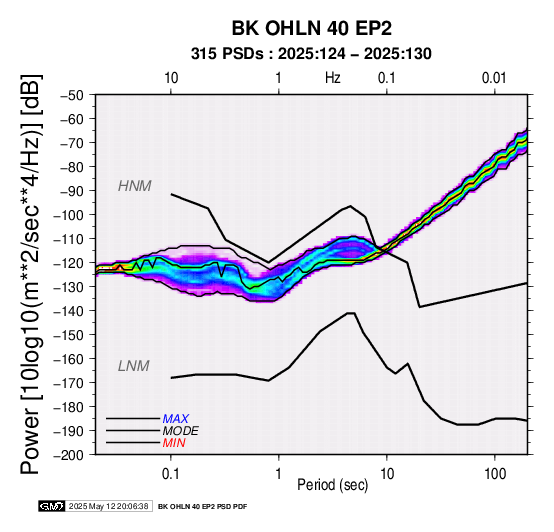 BK OHLN 40 EP2
315 PSDs : 2025:124 – 2025:130

10
1
Hz
0.1
0.01

Power [10log10(m**2/sec**4/Hz)] [dB]

−50
−60
−70
−80
−90
−100
−110
−120
−130
−140
−150
−160
−170
−180
−190
−200

HNM
LNM

MAX
MODE
MIN

0.1
1
10
100
Period (sec)

GMT 2025 May 12 20:06:38 BK OHLN 40 EP2 PSD PDF